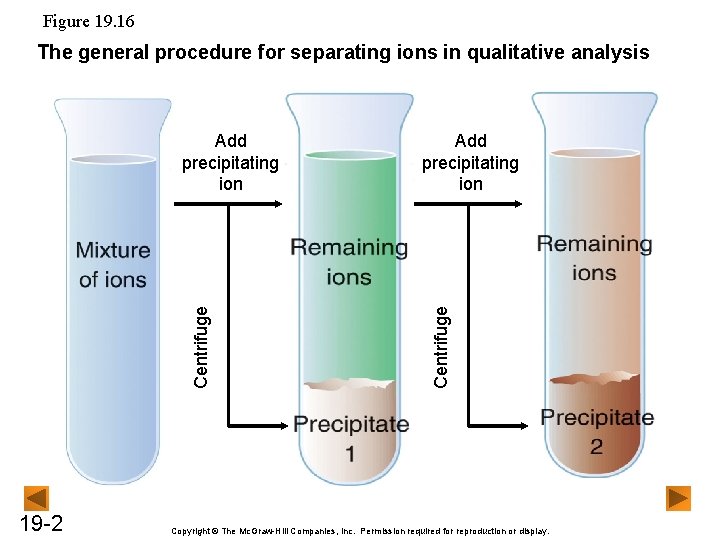 Figure 19.16

The general procedure for separating ions in qualitative analysis

Mixture of ions

Add precipitating ion

Centrifuge

Remaining ions

Precipitate 1

Add precipitating ion

Centrifuge

Remaining ions

Precipitate 2

19-2

Copyright © The McGraw-Hill Companies, Inc. Permission required for reproduction or display.